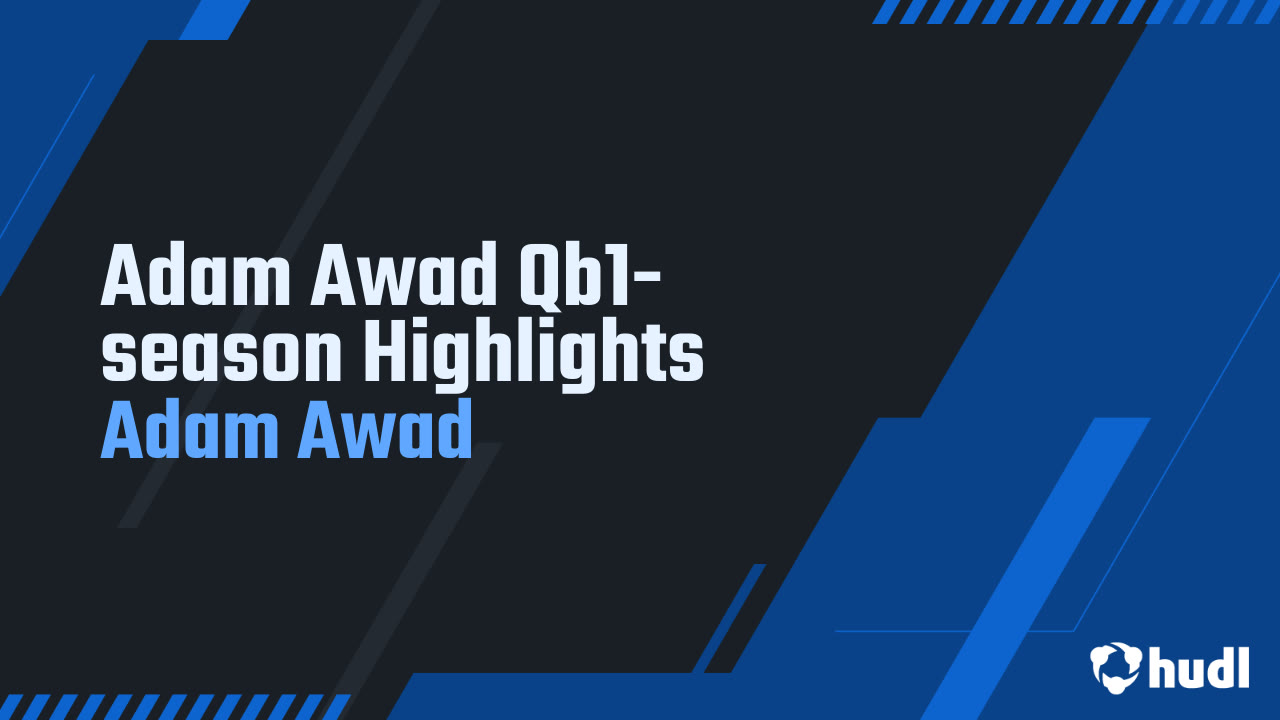 Adam Awad Qb1-season Highlights
Adam Awad

hudl